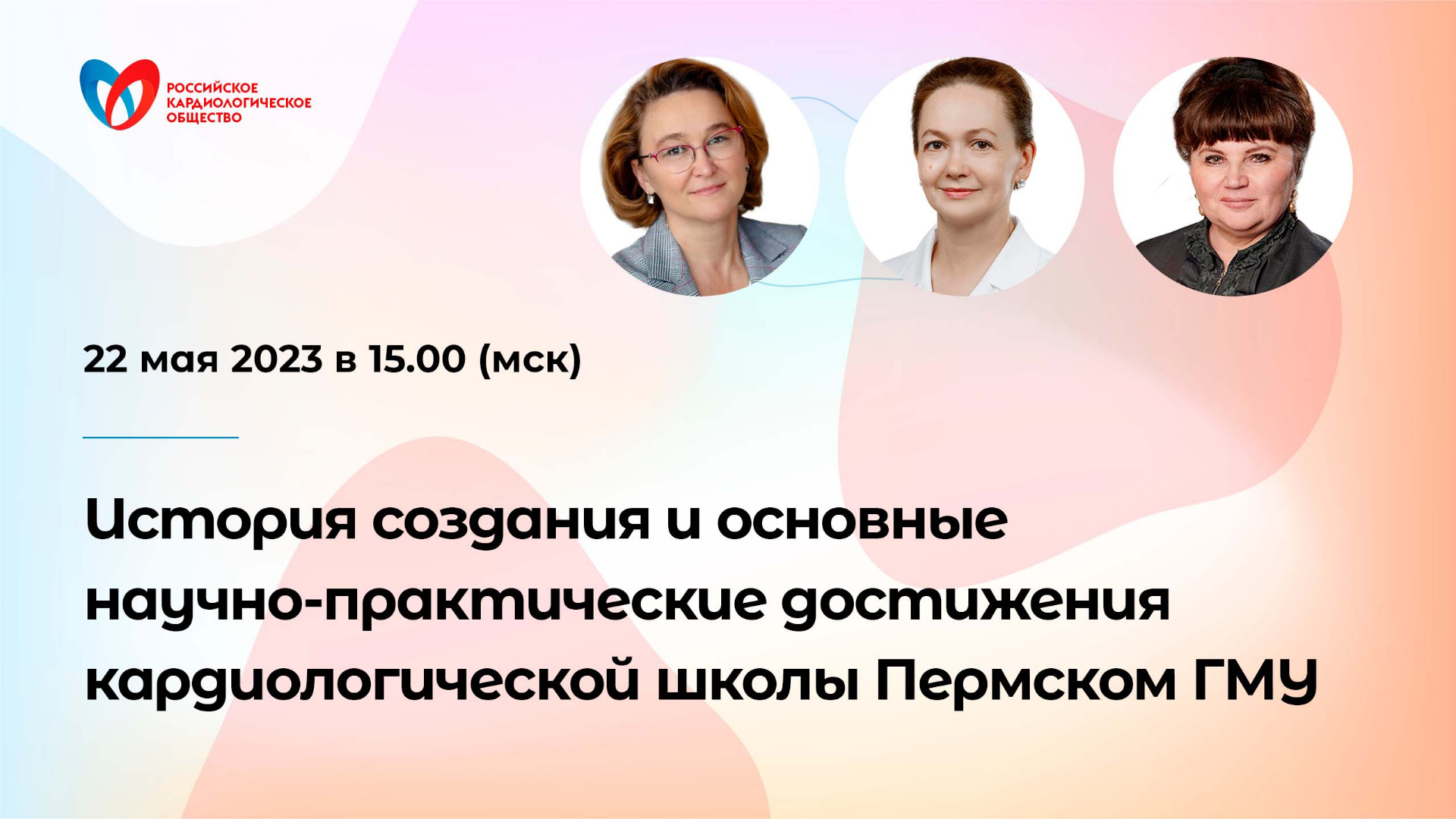 РОССИЙСКОЕ КАРДИОЛОГИЧЕСКОЕ ОБЩЕСТВО

22 мая 2023 в 15.00 (мск)

История создания и основные научно-практические достижения кардиологической школы Пермском ГМУ